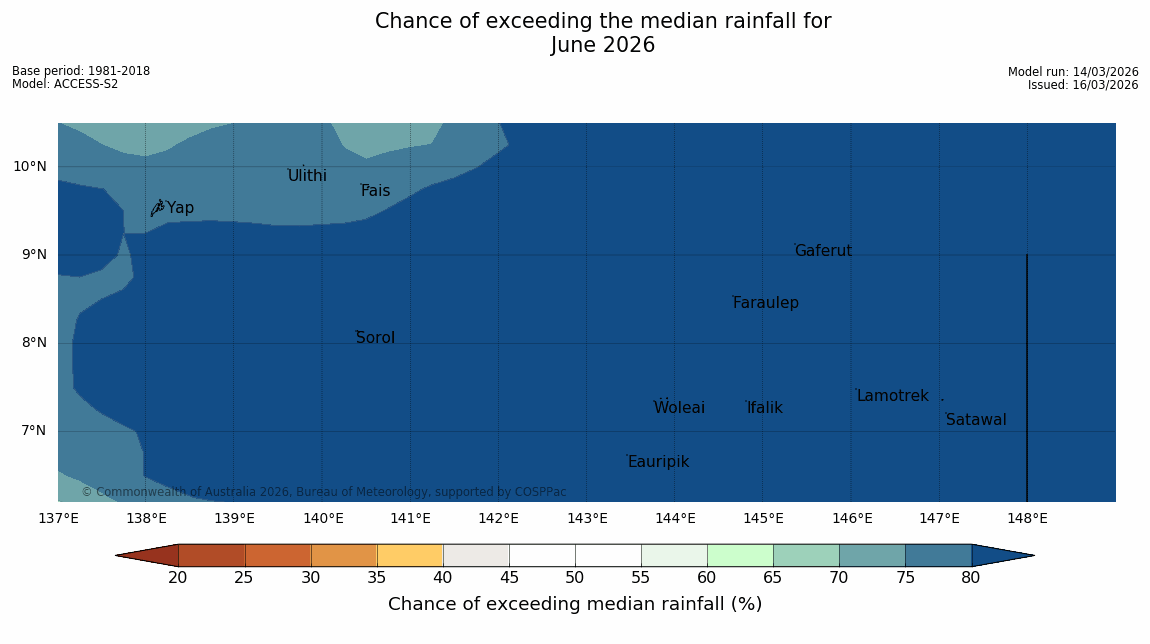 Chance of exceeding the median rainfall for
June 2026

Base period: 1981-2018
Model: ACCESS-S2

Model run: 14/03/2026
Issued: 16/03/2026

10°N
9°N
8°N
7°N

Ulithi
Fais
Yap
Gaferut
Faraulep
Sorol
Lamotrek
Woleai
Ifalik
Satawal
Eauripik

© Commonwealth of Australia 2026, Bureau of Meteorology, supported by COSPPac

137°E 138°E 139°E 140°E 141°E 142°E 143°E 144°E 145°E 146°E 147°E 148°E

20 25 30 35 40 45 50 55 60 65 70 75 80

Chance of exceeding median rainfall (%)